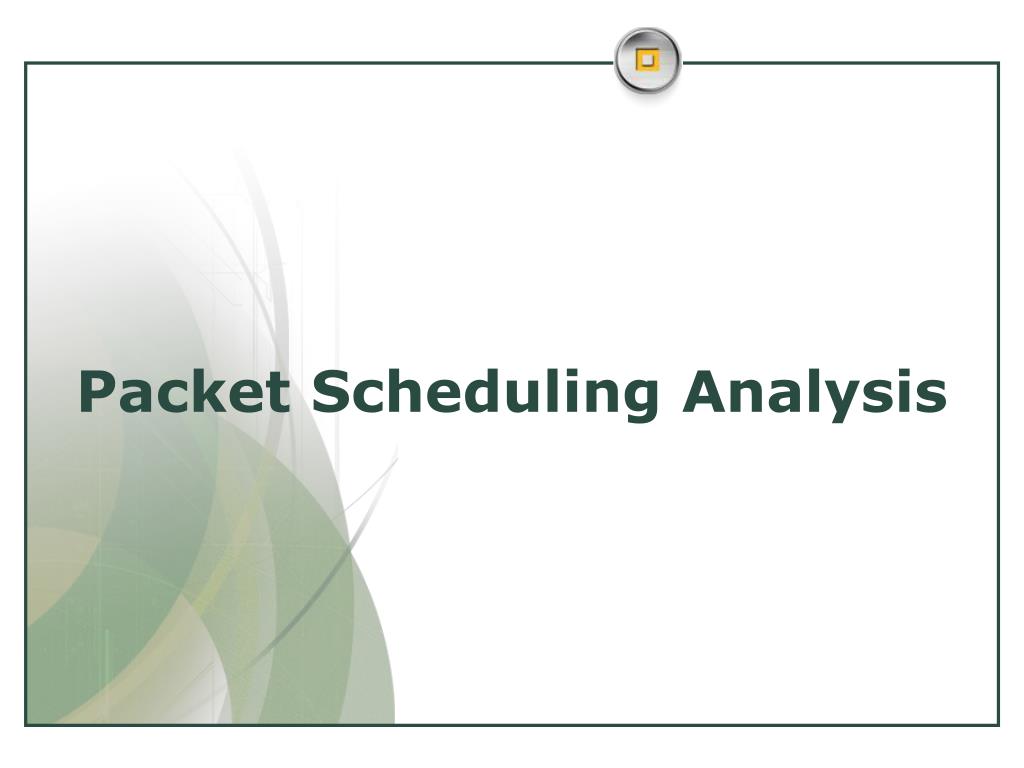 Packet Scheduling Analysis